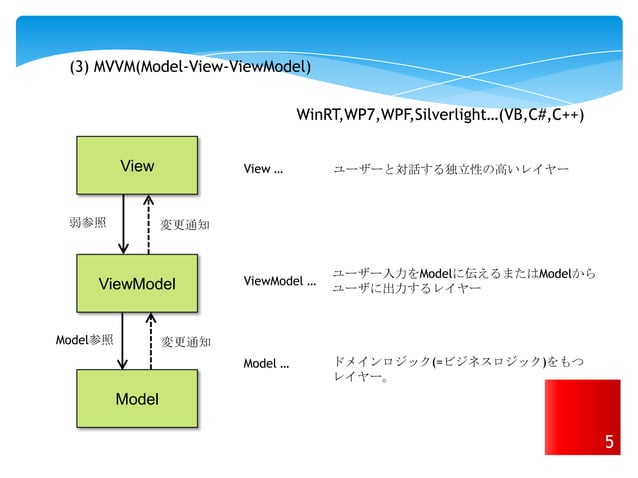 (3) MVVM(Model-View-ViewModel)

WinRT,WP7,WPF,Silverlight…(VB,C#,C++)

View

弱参照

変更通知

ViewModel

Model参照

変更通知

Model

View … ユーザーと対話する独立性の高いレイヤー

ViewModel … ユーザー入力をModelに伝えるまたはModelからユーザに出力するレイヤー

Model … ドメインロジック(=ビジネスロジック)をもつレイヤー。

5